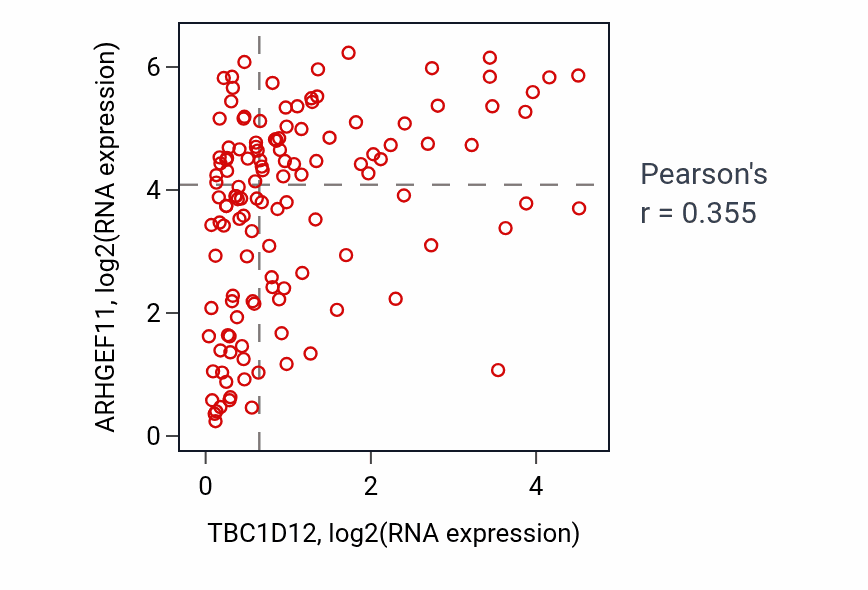 ARHGEF11, log2(RNA expression)

6
4
2
0

0
2
4

TBC1D12, log2(RNA expression)

Pearson's
r = 0.355